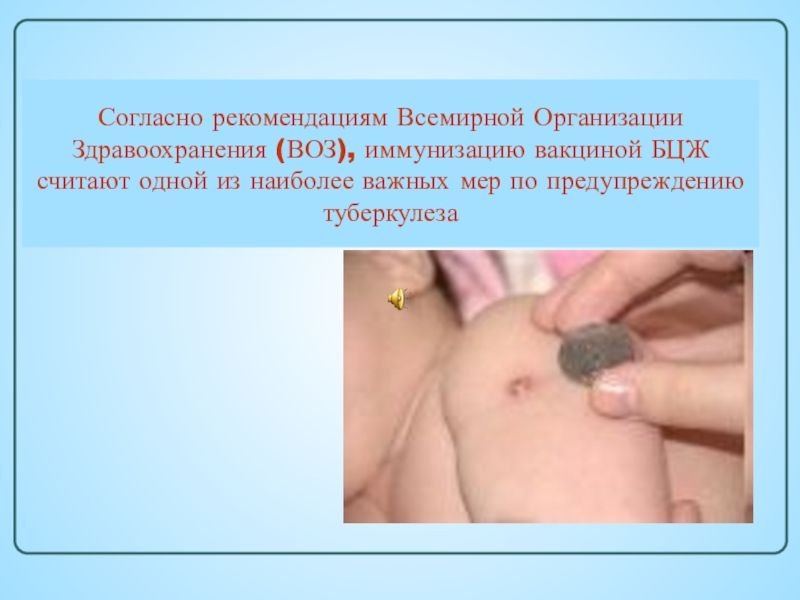 Согласно рекомендациям Всемирной Организации Здравоохранения (ВОЗ), иммунизацию вакциной БЦЖ считают одной из наиболее важных мер по предупреждению туберкулеза